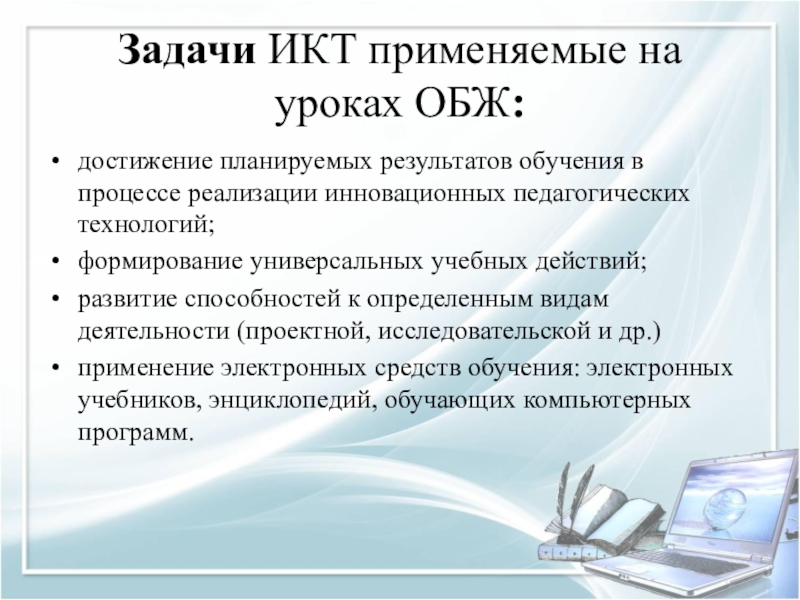 Задачи ИКТ применяемые на уроках ОБЖ:

• достижение планируемых результатов обучения в процессе реализации инновационных педагогических технологий;
• формирование универсальных учебных действий;
• развитие способностей к определенным видам деятельности (проектной, исследовательской и др.)
• применение электронных средств обучения: электронных учебников, энциклопедий, обучающих компьютерных программ.